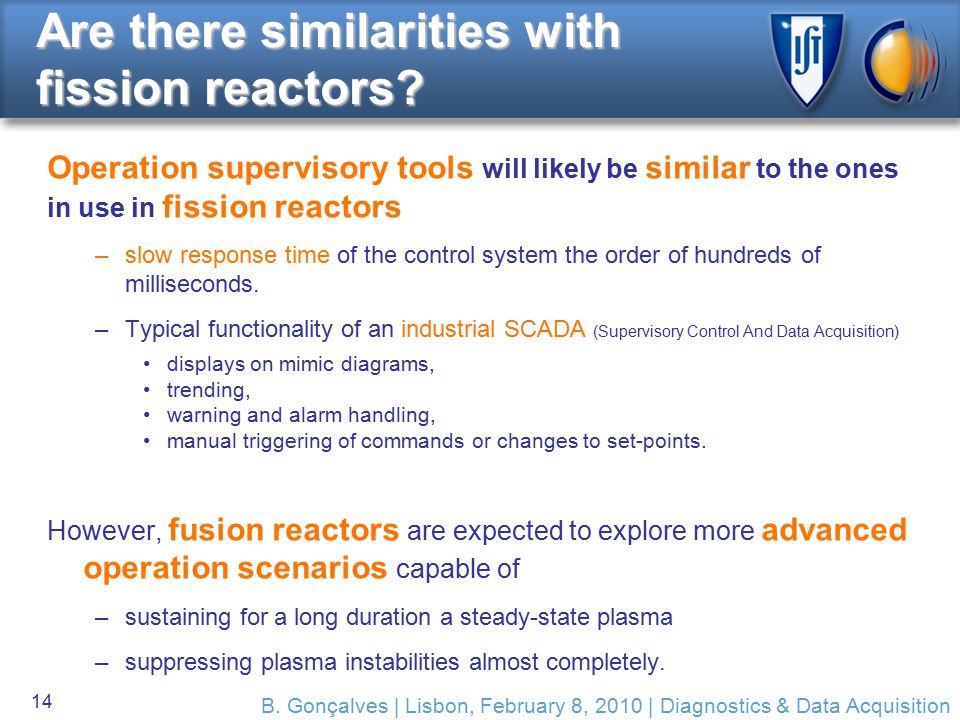 Are there similarities with fission reactors?

IST

Operation supervisory tools will likely be similar to the ones in use in fission reactors

– slow response time of the control system the order of hundreds of milliseconds.

– Typical functionality of an industrial SCADA (Supervisory Control And Data Acquisition)

• displays on mimic diagrams,
• trending,
• warning and alarm handling,
• manual triggering of commands or changes to set-points.

However, fusion reactors are expected to explore more advanced operation scenarios capable of

– sustaining for a long duration a steady-state plasma

– suppressing plasma instabilities almost completely.

14

B. Gonçalves | Lisbon, February 8, 2010 | Diagnostics & Data Acquisition